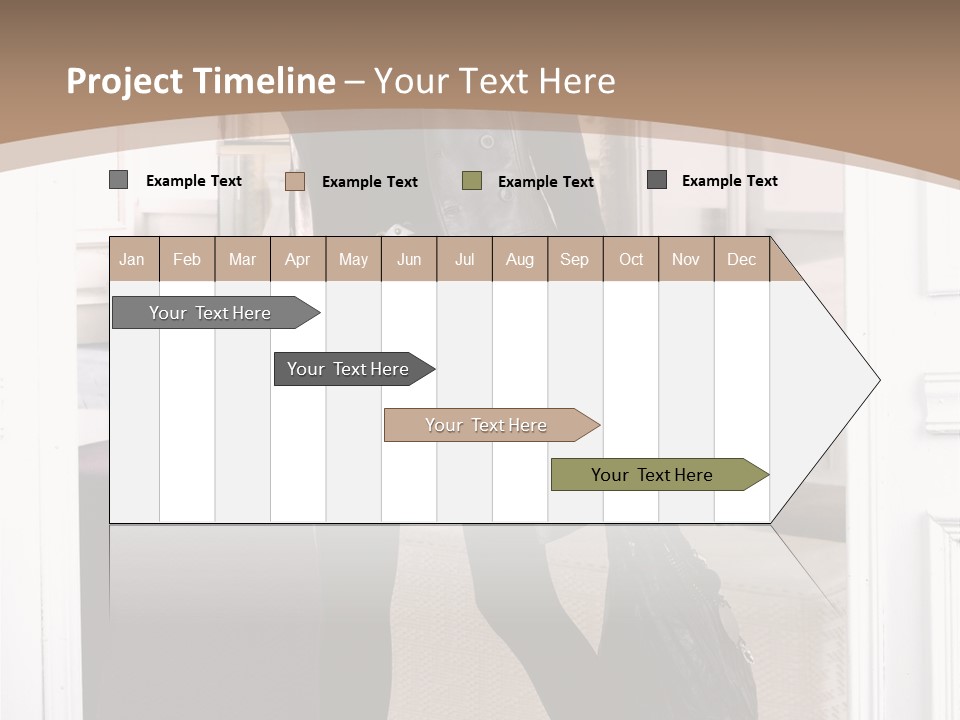 Project Timeline – Your Text Here

Example Text Example Text Example Text Example Text

| Jan | Feb | Mar | Apr | May | Jun | Jul | Aug | Sep | Oct | Nov | Dec |
|---|---|---|---|---|---|---|---|---|---|---|---|

Your Text Here

Your Text Here

Your Text Here

Your Text Here